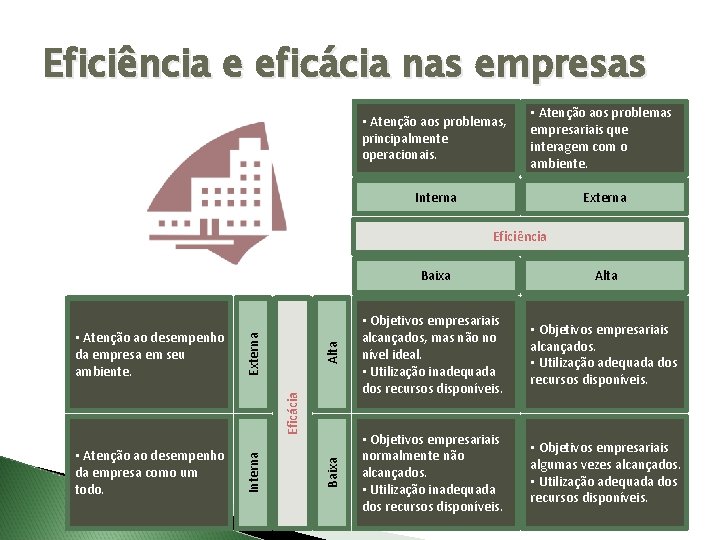 Eficiência e eficácia nas empresas

▪ Atenção aos problemas, principalmente operacionais.

▪ Atenção aos problemas empresariais que interagem com o ambiente.

Interna

Externa

Eficiência

Baixa

Alta

▪ Atenção ao desempenho da empresa em seu ambiente.

Externa

Eficácia

Alta

▪ Objetivos empresariais alcançados, mas não no nível ideal.
▪ Utilização inadequada dos recursos disponíveis.

▪ Objetivos empresariais alcançados.
▪ Utilização adequada dos recursos disponíveis.

▪ Atenção ao desempenho da empresa como um todo.

Interna

Baixa

▪ Objetivos empresariais normalmente não alcançados.
▪ Utilização inadequada dos recursos disponíveis.

▪ Objetivos empresariais algumas vezes alcançados.
▪ Utilização adequada dos recursos disponíveis.